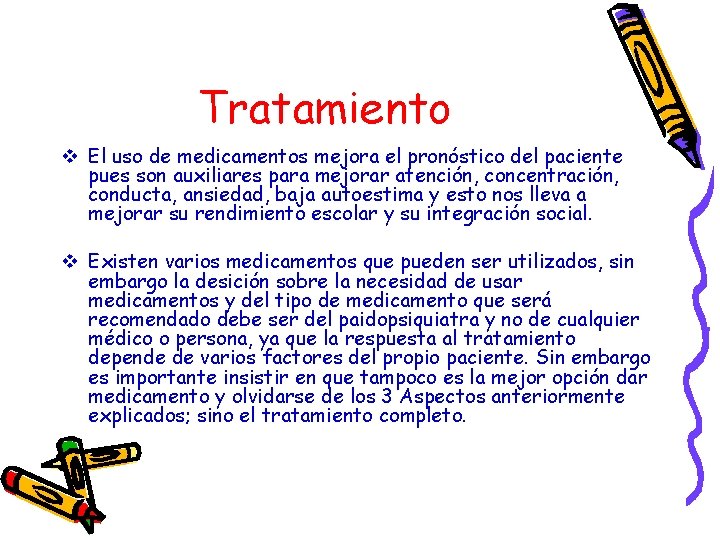 Tratamiento

❖ El uso de medicamentos mejora el pronóstico del paciente pues son auxiliares para mejorar atención, concentración, conducta, ansiedad, baja autoestima y esto nos lleva a mejorar su rendimiento escolar y su integración social.

❖ Existen varios medicamentos que pueden ser utilizados, sin embargo la desición sobre la necesidad de usar medicamentos y del tipo de medicamento que será recomendado debe ser del paidopsiquiatra y no de cualquier médico o persona, ya que la respuesta al tratamiento depende de varios factores del propio paciente. Sin embargo es importante insistir en que tampoco es la mejor opción dar medicamento y olvidarse de los 3 Aspectos anteriormente explicados; sino el tratamiento completo.